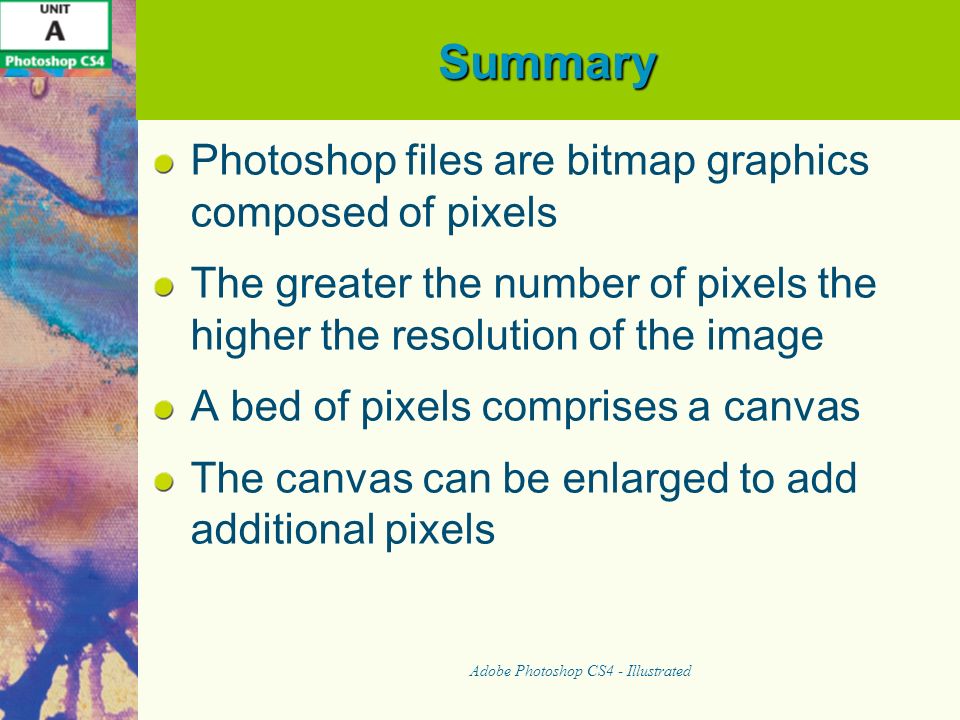 UNIT
A
Photoshop CS4

Summary

Photoshop files are bitmap graphics composed of pixels

The greater the number of pixels the higher the resolution of the image

A bed of pixels comprises a canvas

The canvas can be enlarged to add additional pixels

Adobe Photoshop CS4 - Illustrated